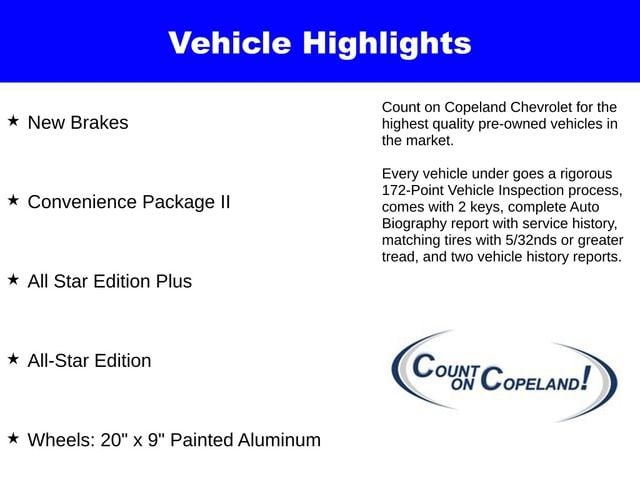 Vehicle Highlights

★ New Brakes

★ Convenience Package II

★ All Star Edition Plus

★ All-Star Edition

★ Wheels: 20" x 9" Painted Aluminum

Count on Copeland Chevrolet for the highest quality pre-owned vehicles in the market.

Every vehicle under goes a rigorous 172-Point Vehicle Inspection process, comes with 2 keys, complete Auto Biography report with service history, matching tires with 5/32nds or greater tread, and two vehicle history reports.

COUNT ON COPELAND!